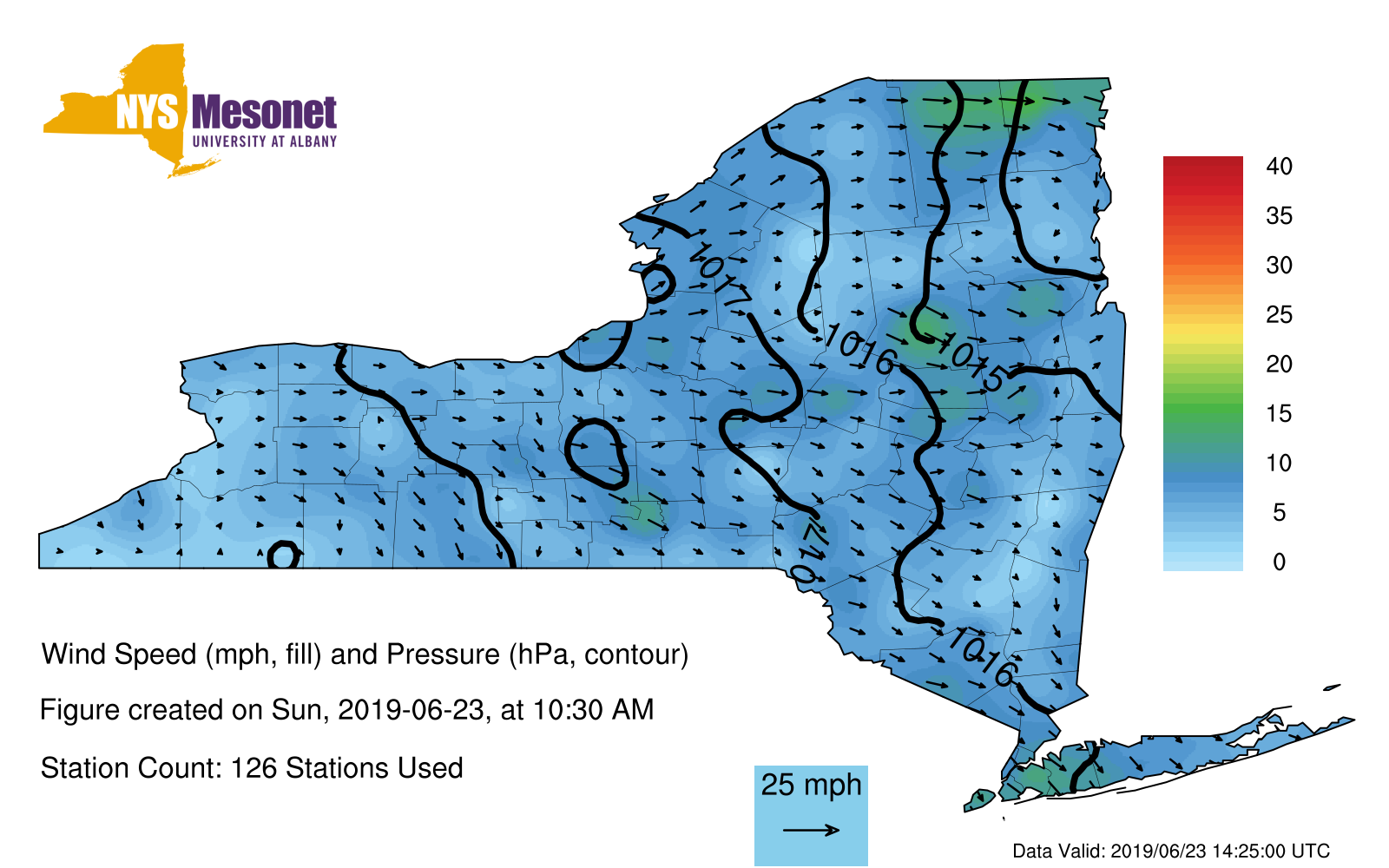 NYS Mesonet
UNIVERSITY AT ALBANY

1017
1016
1015
1017
1016

40
35
30
25
20
15
10
5
0

Wind Speed (mph, fill) and Pressure (hPa, contour)

Figure created on Sun, 2019-06-23, at 10:30 AM

Station Count: 126 Stations Used

25 mph

Data Valid: 2019/06/23 14:25:00 UTC